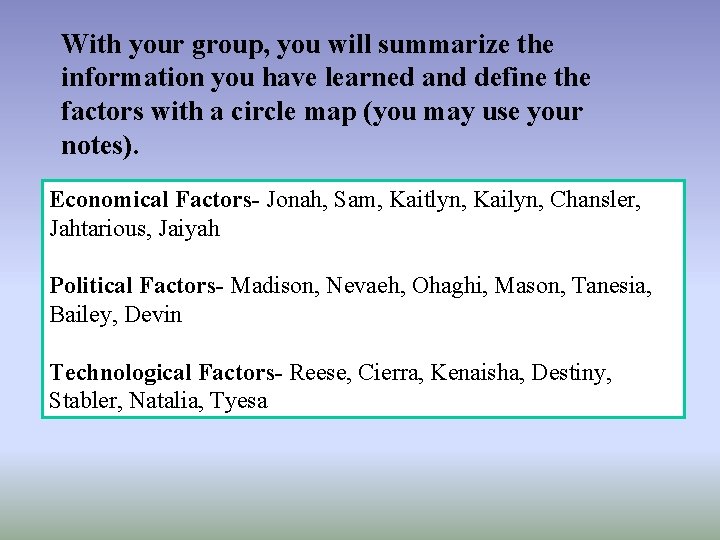 With your group, you will summarize the information you have learned and define the factors with a circle map (you may use your notes).

Economical Factors- Jonah, Sam, Kaitlyn, Kailyn, Chansler, Jahtarious, Jaiyah

Political Factors- Madison, Nevaeh, Ohaghi, Mason, Tanesia, Bailey, Devin

Technological Factors- Reese, Cierra, Kenaisha, Destiny, Stabler, Natalia, Tyesa